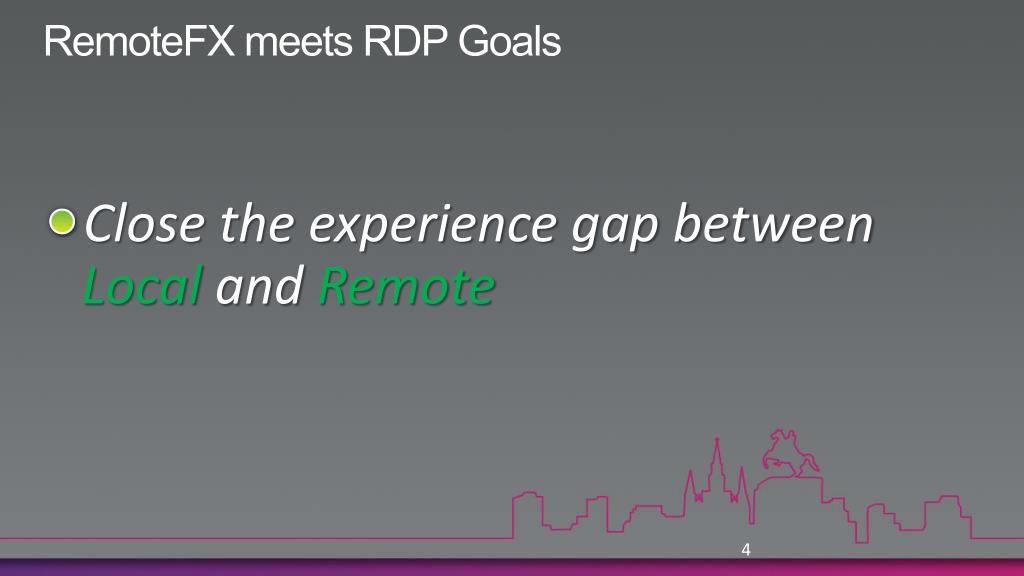 RemoteFX meets RDP Goals

Close the experience gap between Local and Remote

4